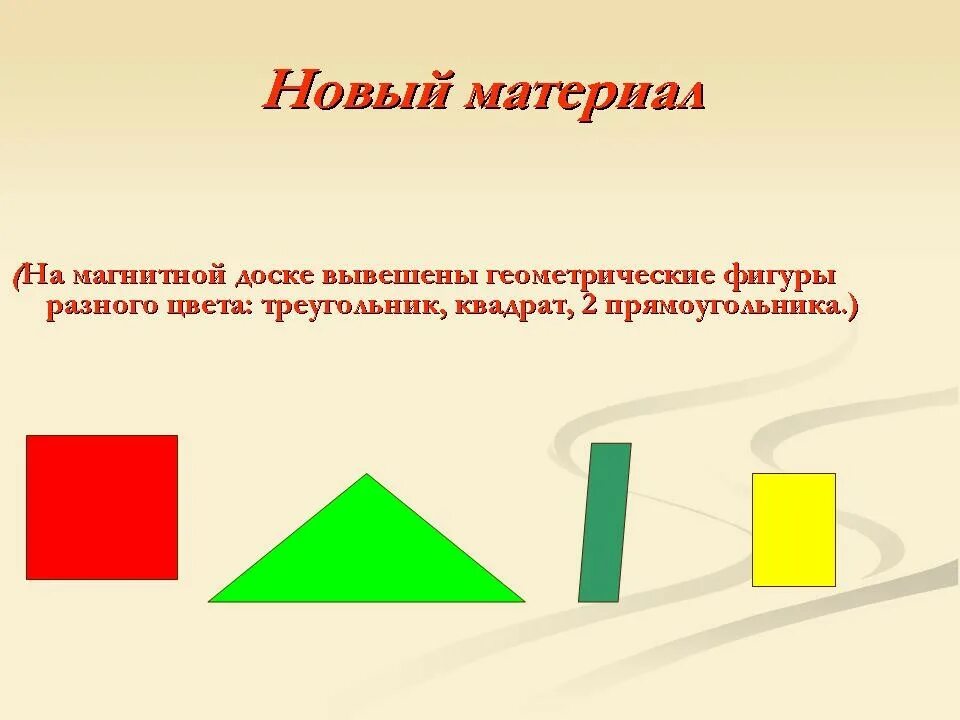 Новый материал

(На магнитной доске вывешены геометрические фигуры разного цвета: треугольник, квадрат, 2 прямоугольника.)